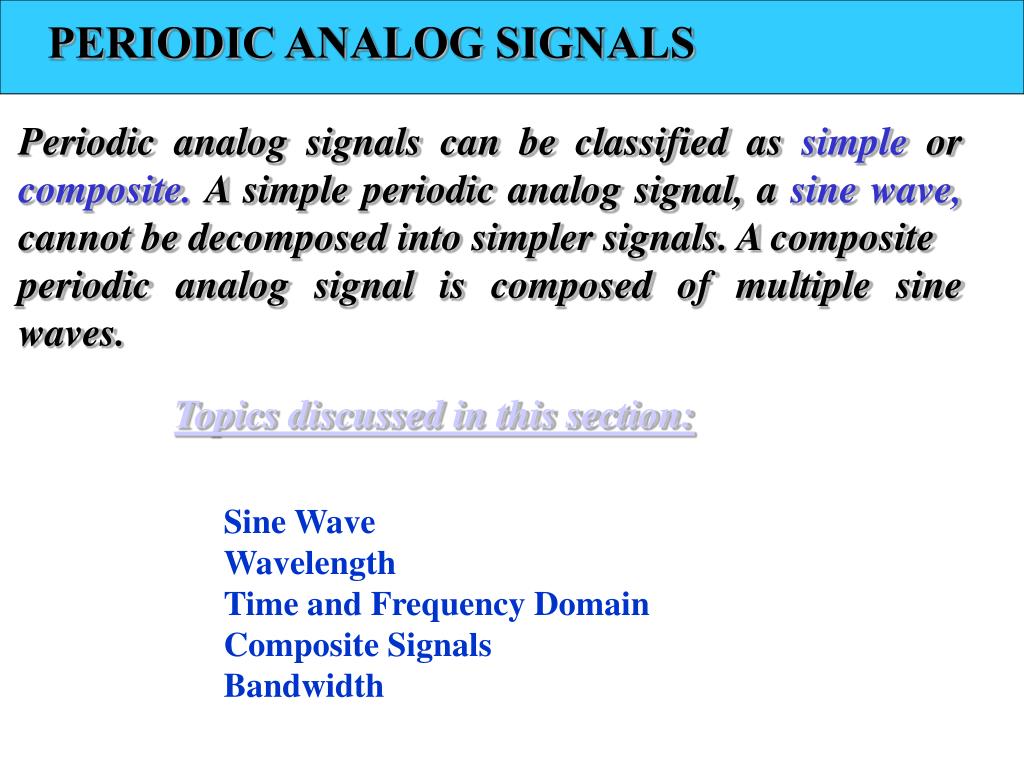 PERIODIC ANALOG SIGNALS

Periodic analog signals can be classified as simple or composite. A simple periodic analog signal, a sine wave, cannot be decomposed into simpler signals. A composite periodic analog signal is composed of multiple sine waves.

Topics discussed in this section:

Sine Wave
Wavelength
Time and Frequency Domain
Composite Signals
Bandwidth